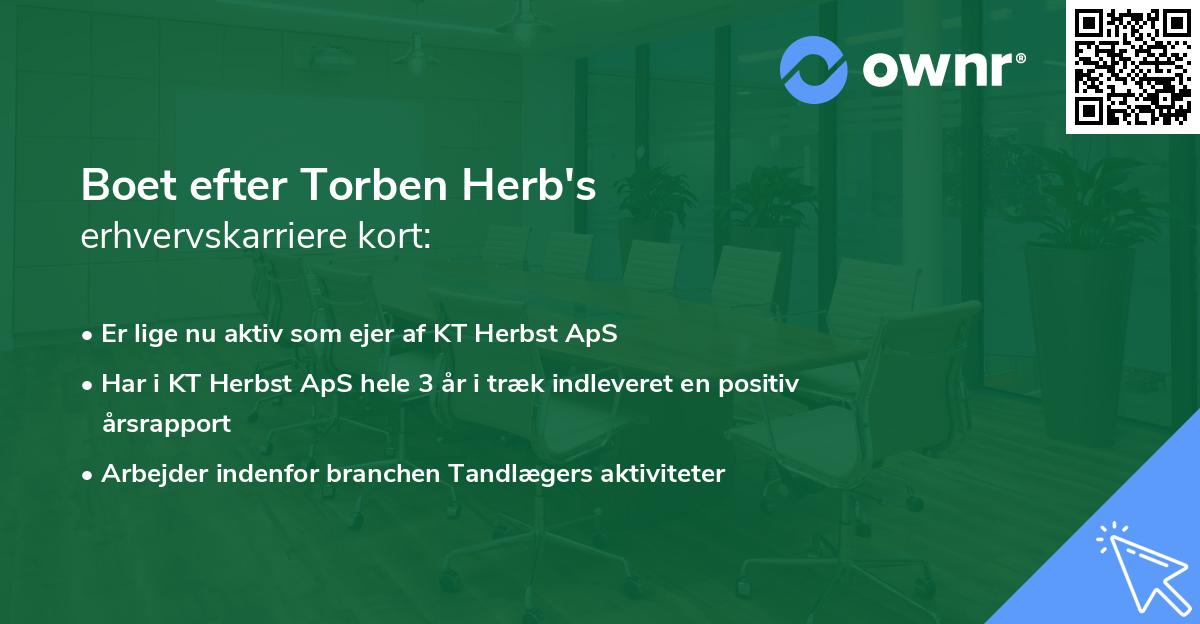 ownr®

Boet efter Torben Herb's
erhvervskarriere kort:

• Er lige nu aktiv som ejer af KT Herbst ApS
• Har i KT Herbst ApS hele 3 år i træk indleveret en positiv årsrapport
• Arbejder indenfor branchen Tandlægers aktiviteter